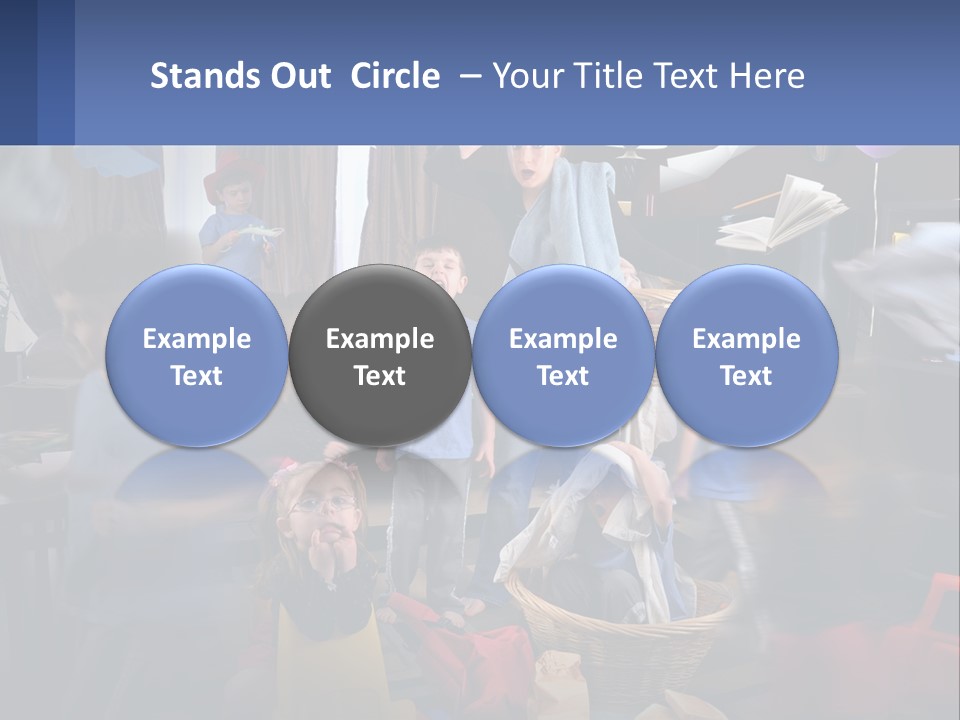 Stands Out Circle – Your Title Text Here

Example Text

Example Text

Example Text

Example Text